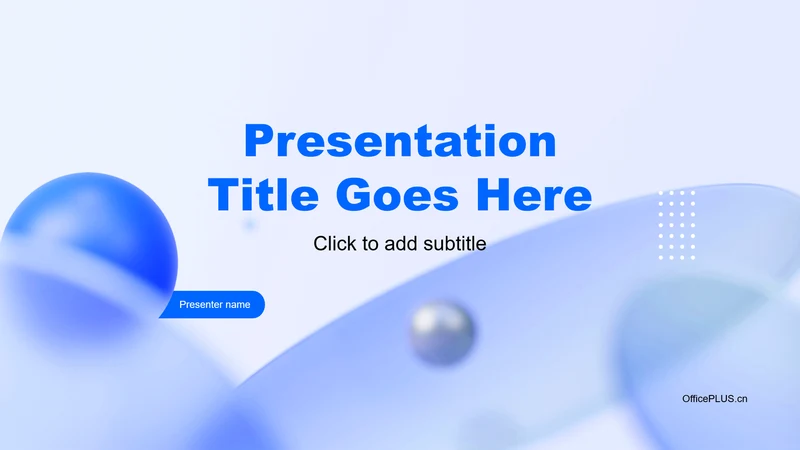 Presentation Title Goes Here

Click to add subtitle

Presenter name

OfficePLUS.cn